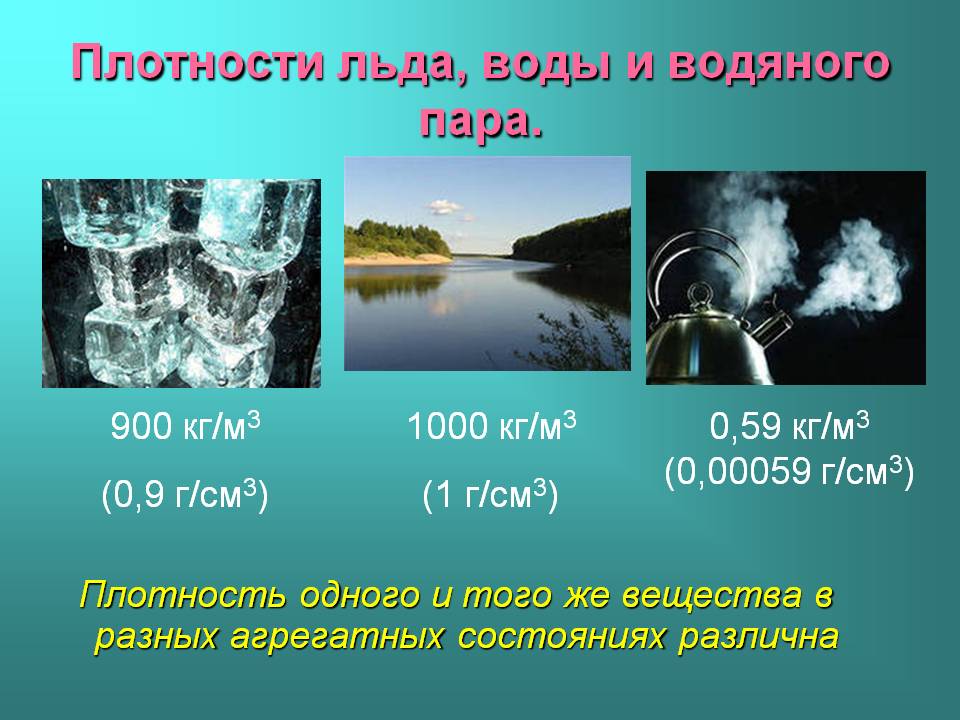 Плотности льда, воды и водяного пара.

900 кг/м$^3$

(0,9 г/см$^3$)

1000 кг/м$^3$

(1 г/см$^3$)

0,59 кг/м$^3$

(0,00059 г/см$^3$)

Плотность одного и того же вещества в разных агрегатных состояниях различна